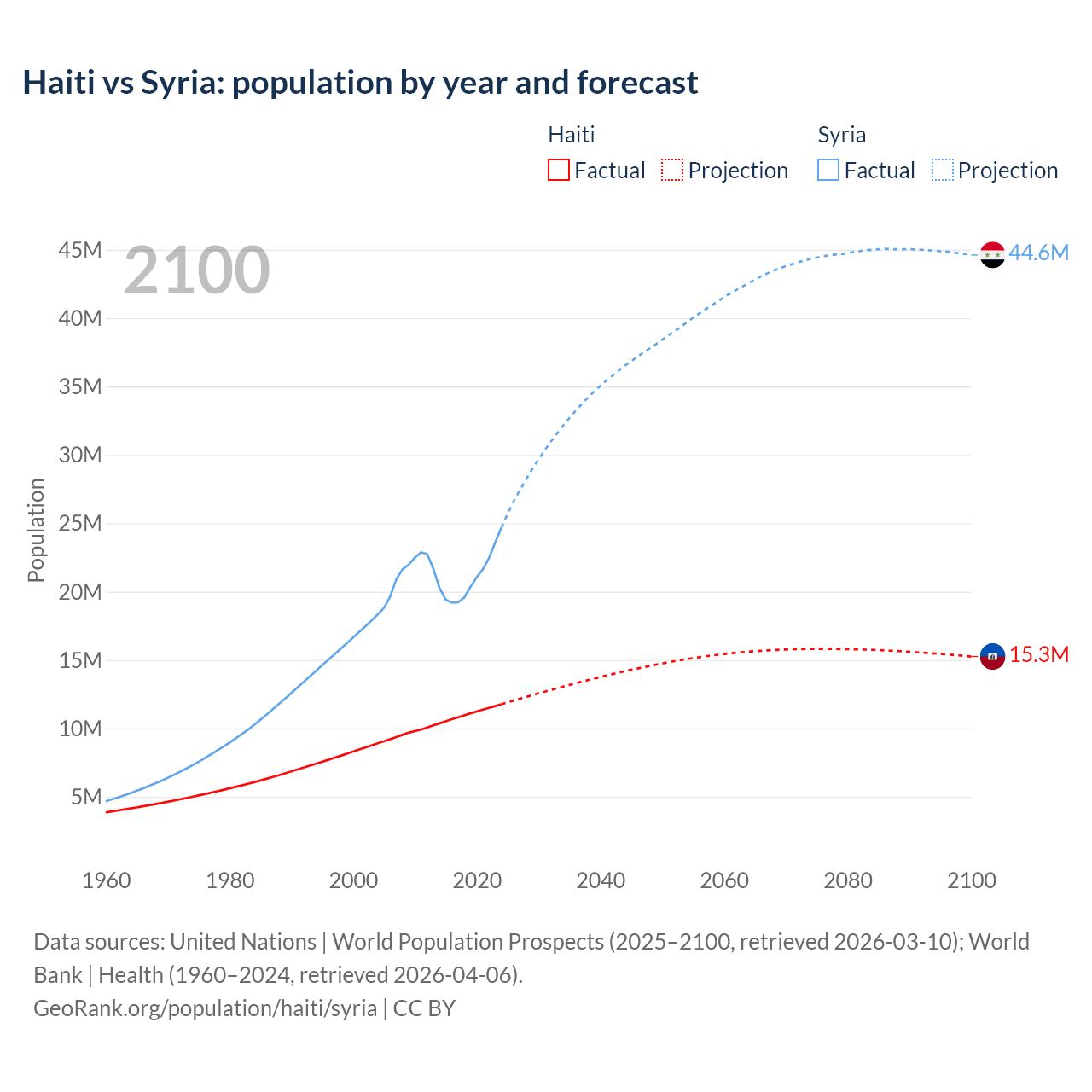 Haiti vs Syria: population by year and forecast

Haiti
Factual
Projection

Syria
Factual
Projection

2100

Population

45M
40M
35M
30M
25M
20M
15M
10M
5M

44.6M
15.3M

1960
1980
2000
2020
2040
2060
2080
2100

Data sources: United Nations | World Population Prospects (2025–2100, retrieved 2026-03-10); World Bank | Health (1960–2024, retrieved 2026-04-06).
GeoRank.org/population/haiti/syria | CC BY